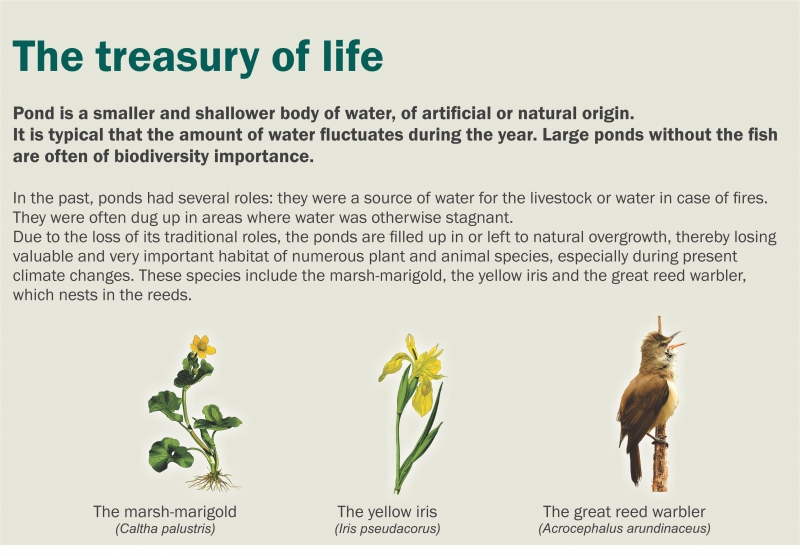 The treasury of life

Pond is a smaller and shallower body of water, of artificial or natural origin.
It is typical that the amount of water fluctuates during the year. Large ponds without the fish are often of biodiversity importance.

In the past, ponds had several roles: they were a source of water for the livestock or water in case of fires. They were often dug up in areas where water was otherwise stagnant.
Due to the loss of its traditional roles, the ponds are filled up in or left to natural overgrowth, thereby losing valuable and very important habitat of numerous plant and animal species, especially during present climate changes. These species include the marsh-marigold, the yellow iris and the great reed warbler, which nests in the reeds.

The marsh-marigold
(Caltha palustris)

The yellow iris
(Iris pseudacorus)

The great reed warbler
(Acrocephalus arundinaceus)